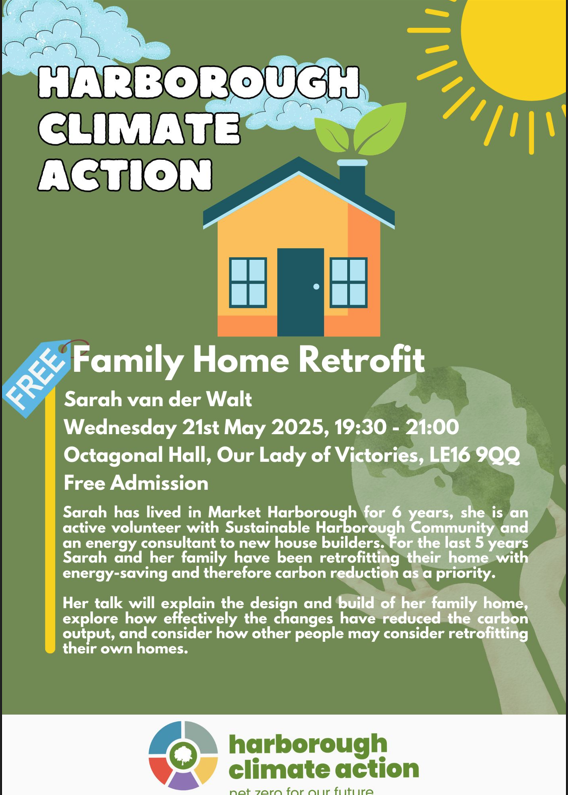 HARBOROUGH CLIMATE ACTION

FREE

Family Home Retrofit

Sarah van der Walt

Wednesday 21st May 2025, 19:30 - 21:00

Octagonal Hall, Our Lady of Victories, LE16 9QQ

Free Admission

Sarah has lived in Market Harborough for 6 years, she is an active volunteer with Sustainable Harborough Community and an energy consultant to new house builders. For the last 5 years Sarah and her family have been retrofitting their home with energy-saving and therefore carbon reduction as a priority.

Her talk will explain the design and build of her family home, explore how effectively the changes have reduced the carbon output, and consider how other people may consider retrofitting their own homes.

harborough climate action

net zero for our future